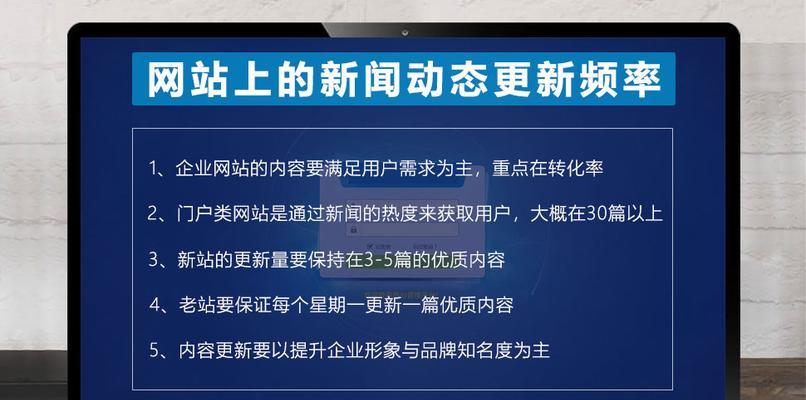 网站上的新闻动态更新频率

1、企业网站的内容要满足用户需求为主，重点在转化率

2、门户类网站是通过新闻的热度来获取用户，大概在30篇以上

3、新站的更新量要保持在3-5篇的优质内容

4、老站要保证每个星期一更新一篇优质内容

5、内容更新要以提升企业形象与品牌知名度为主